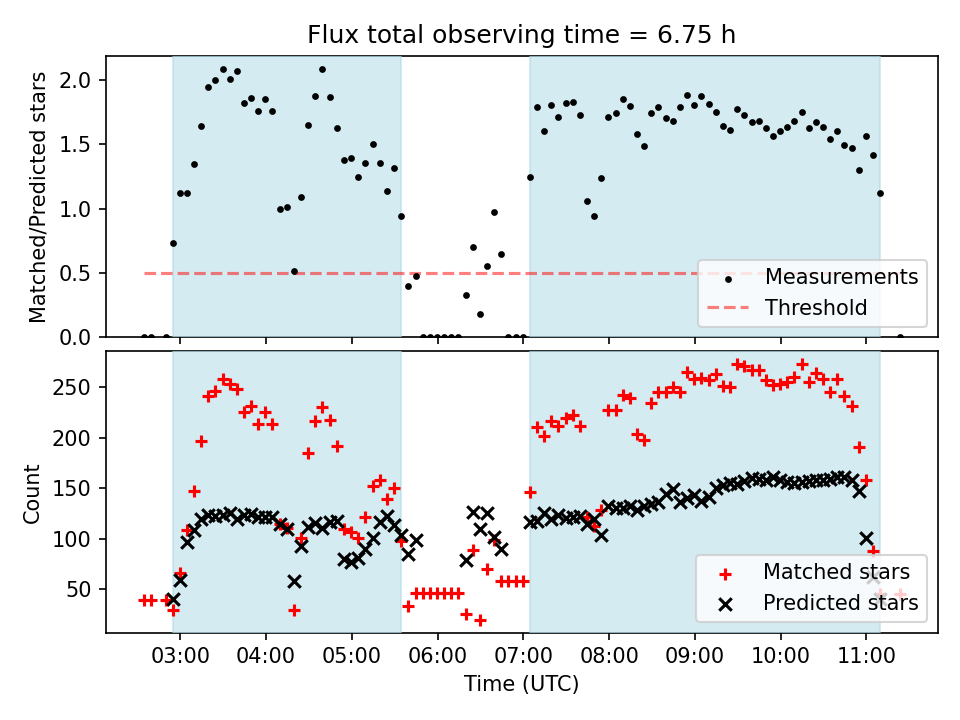 Flux total observing time = 6.75 h

Matched/Predicted stars

2.0
1.5
1.0
0.5
0.0

Measurements
Threshold

Count

250
200
150
100
50

Matched stars
Predicted stars

03:00 04:00 05:00 06:00 07:00 08:00 09:00 10:00 11:00

Time (UTC)